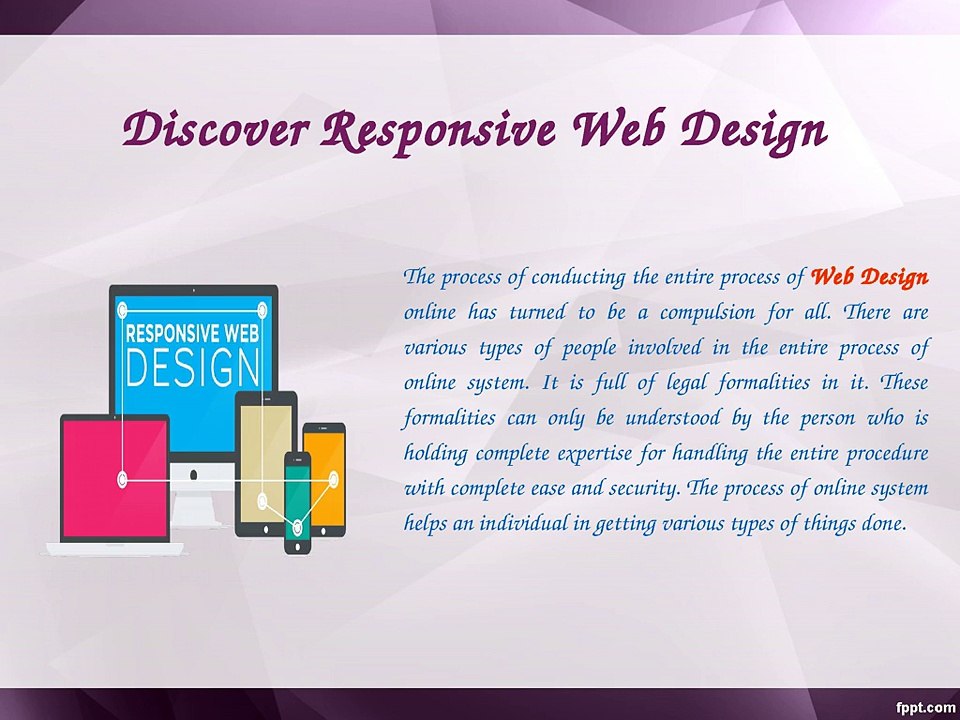 Discover Responsive Web Design

RESPONSIVE WEB
DESIGN

The process of conducting the entire process of Web Design online has turned to be a compulsion for all. There are various types of people involved in the entire process of online system. It is full of legal formalities in it. These formalities can only be understood by the person who is holding complete expertise for handling the entire procedure with complete ease and security. The process of online system helps an individual in getting various types of things done.

fppt.com